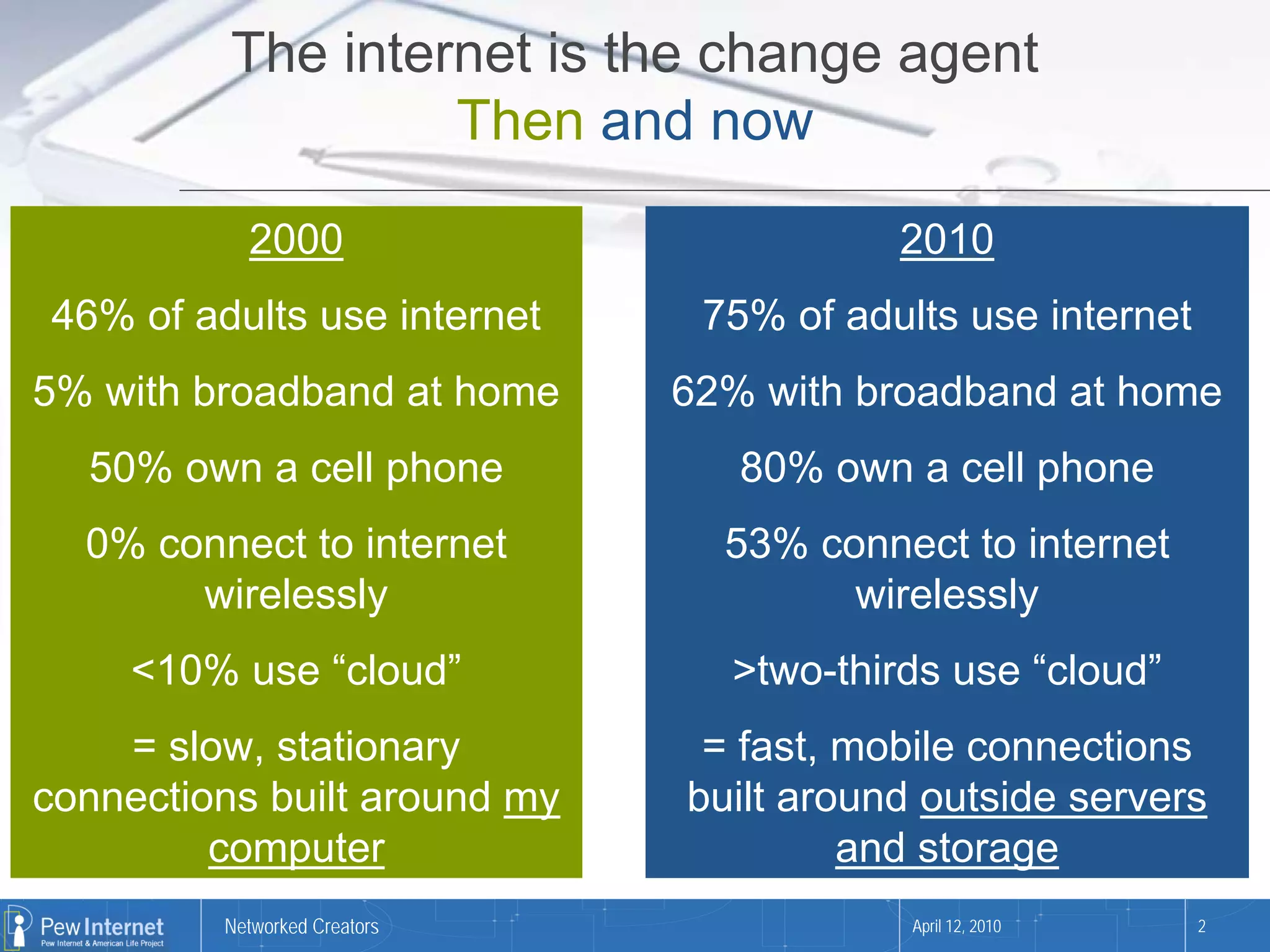 The internet is the change agent
Then and now

2000

46% of adults use internet

5% with broadband at home

50% own a cell phone

0% connect to internet wirelessly

<10% use “cloud”

= slow, stationary connections built around my computer

2010

75% of adults use internet

62% with broadband at home

80% own a cell phone

53% connect to internet wirelessly

>two-thirds use “cloud”

= fast, mobile connections built around outside servers and storage

Pew Internet
Pew Internet & American Life Project

Networked Creators

April 12, 2010

2